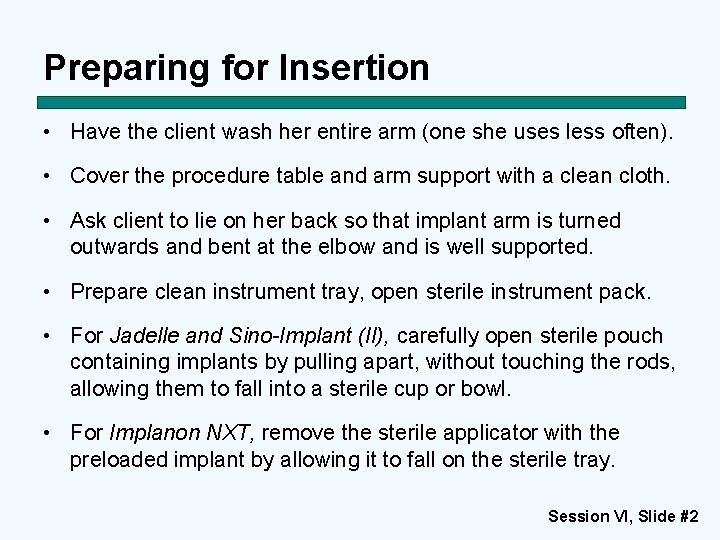 Preparing for Insertion

• Have the client wash her entire arm (one she uses less often).

• Cover the procedure table and arm support with a clean cloth.

• Ask client to lie on her back so that implant arm is turned outwards and bent at the elbow and is well supported.

• Prepare clean instrument tray, open sterile instrument pack.

• For Jadelle and Sino-Implant (II), carefully open sterile pouch containing implants by pulling apart, without touching the rods, allowing them to fall into a sterile cup or bowl.

• For Implanon NXT, remove the sterile applicator with the preloaded implant by allowing it to fall on the sterile tray.

Session VI, Slide #2